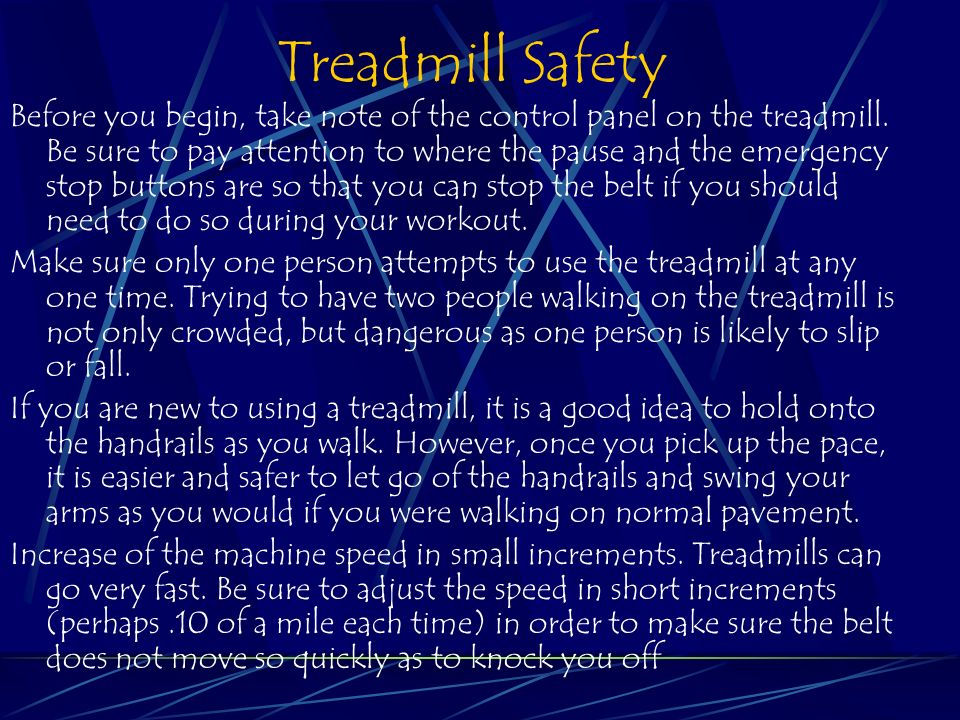 Treadmill Safety

Before you begin, take note of the control panel on the treadmill. Be sure to pay attention to where the pause and the emergency stop buttons are so that you can stop the belt if you should need to do so during your workout.

Make sure only one person attempts to use the treadmill at any one time. Trying to have two people walking on the treadmill is not only crowded, but dangerous as one person is likely to slip or fall.

If you are new to using a treadmill, it is a good idea to hold onto the handrails as you walk. However, once you pick up the pace, it is easier and safer to let go of the handrails and swing your arms as you would if you were walking on normal pavement.

Increase of the machine speed in small increments. Treadmills can go very fast. Be sure to adjust the speed in short increments (perhaps .10 of a mile each time) in order to make sure the belt does not move so quickly as to knock you off